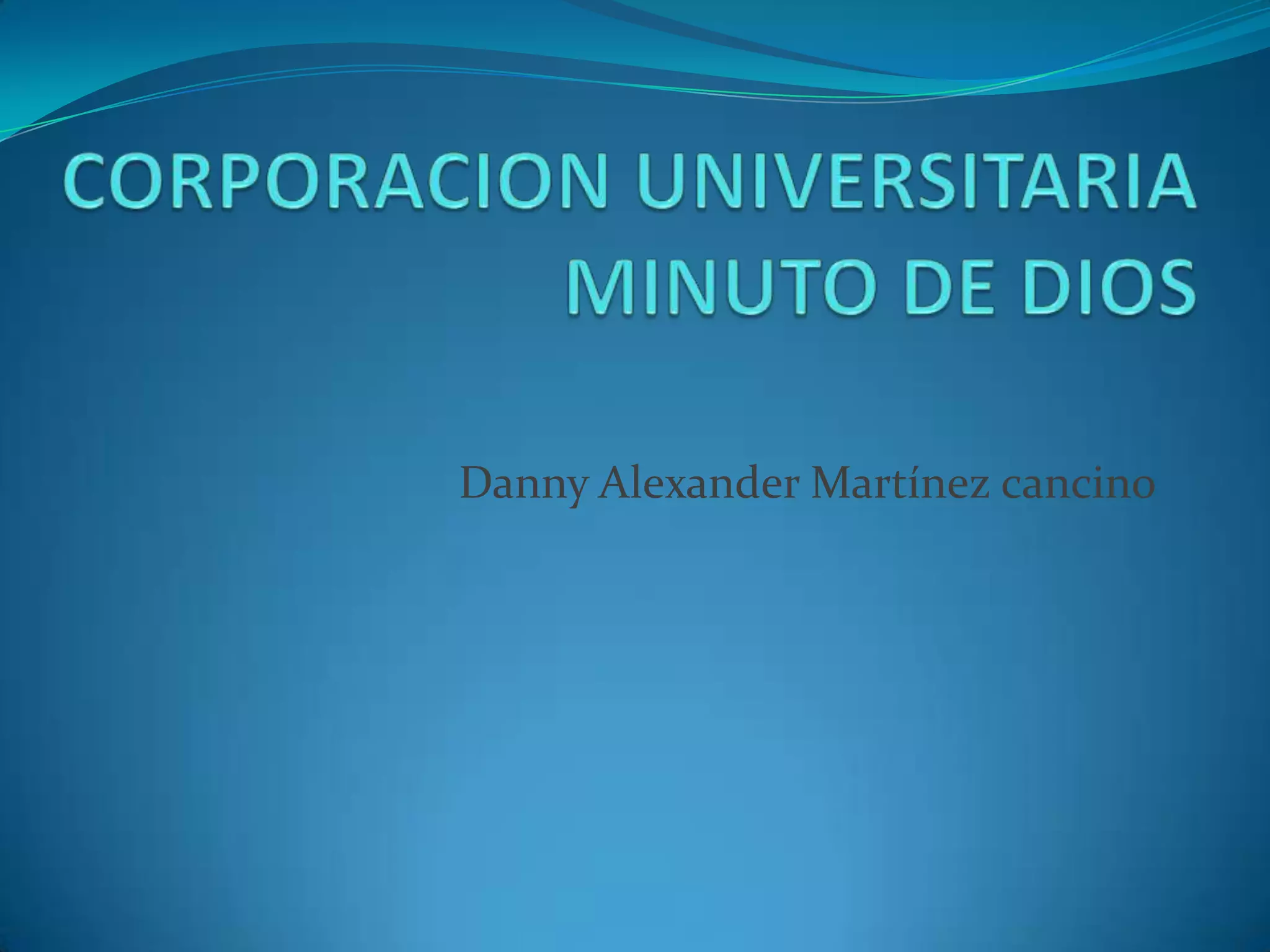 CORPORACION UNIVERSITARIA MINUTO DE DIOS

Danny Alexander Martínez cancino